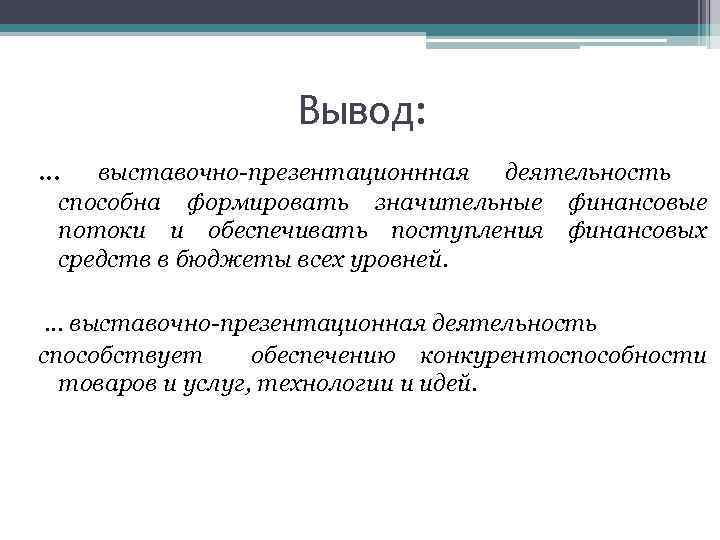 Вывод:

… выставочно-презентационнная деятельность способна формировать значительные финансовые потоки и обеспечивать поступления финансовых средств в бюджеты всех уровней.

… выставочно-презентационная деятельность способствует обеспечению конкурентоспособности товаров и услуг, технологии и идей.